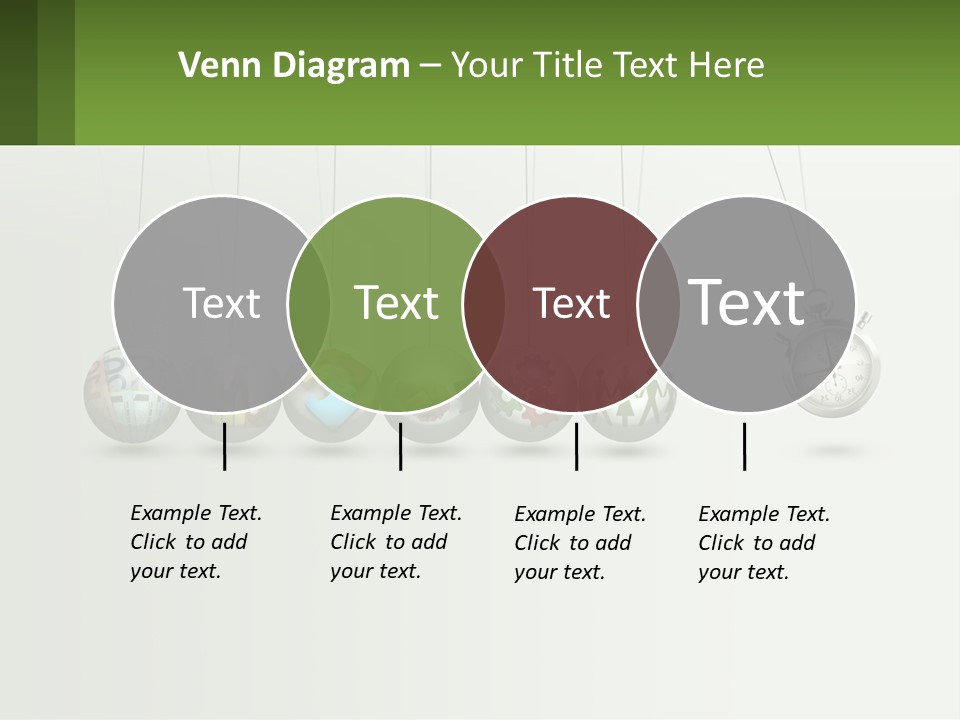 Venn Diagram – Your Title Text Here

Text

Text

Text

Text

Example Text. Click to add your text.

Example Text. Click to add your text.

Example Text. Click to add your text.

Example Text. Click to add your text.